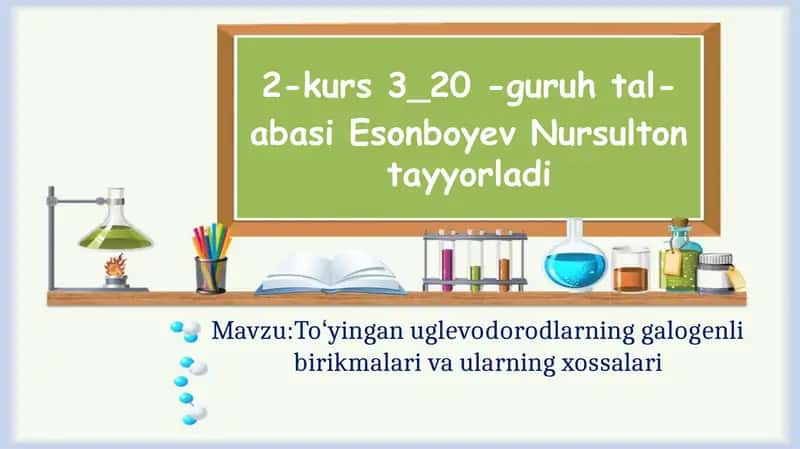 2-kurs 3_20 -guruh talabasi Esonboyev Nursulton tayyorladi

Mavzu:To‘yingan uglevodorodlarning galogenli birikmalari va ularning xossalari